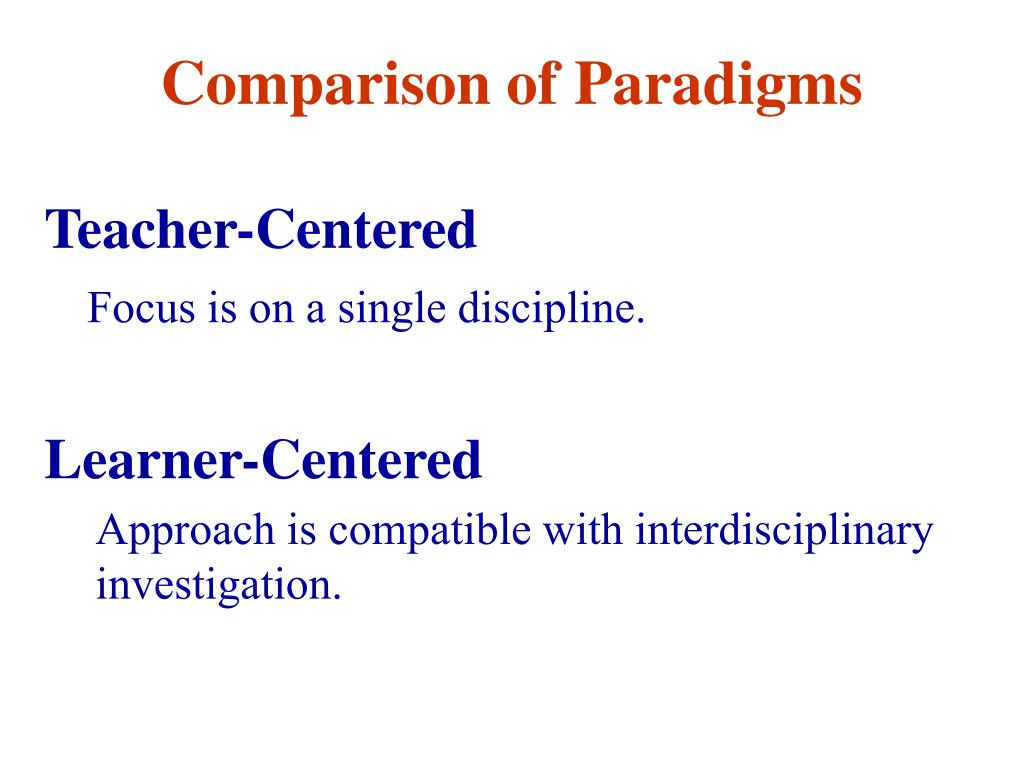 Comparison of Paradigms

Teacher-Centered

Focus is on a single discipline.

Learner-Centered

Approach is compatible with interdisciplinary investigation.